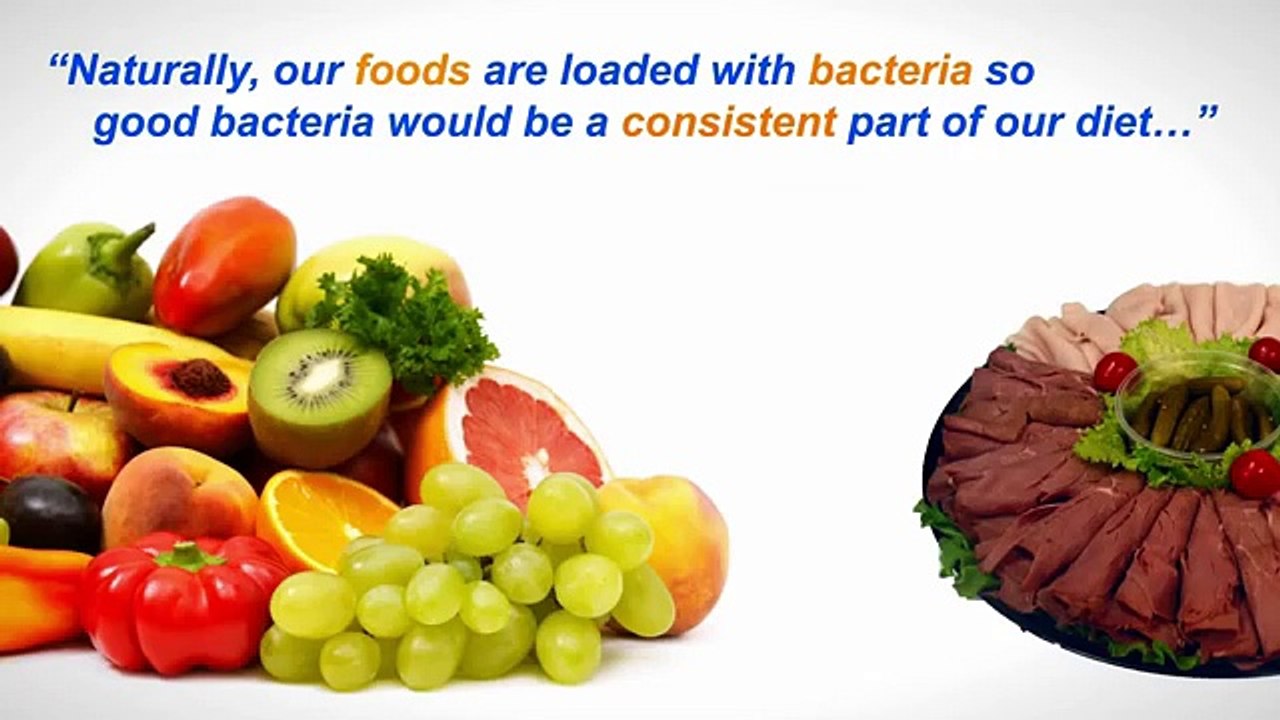 “Naturally, our foods are loaded with bacteria so good bacteria would be a consistent part of our diet…”